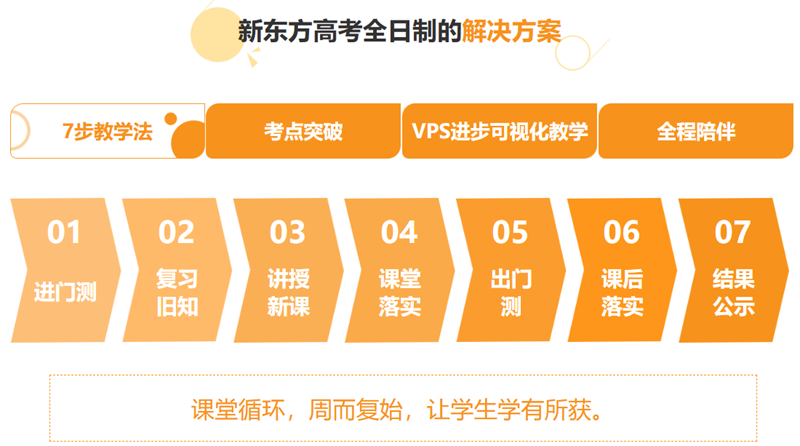 新东方高考全日制的解决方案

7步教学法 考点突破 VPS进步可视化教学 全程陪伴

01 进门测

02 复习旧知

03 讲授新课

04 课堂落实

05 出门测

06 课后落实

07 结果公示

课堂循环，周而复始，让学生学有所获。